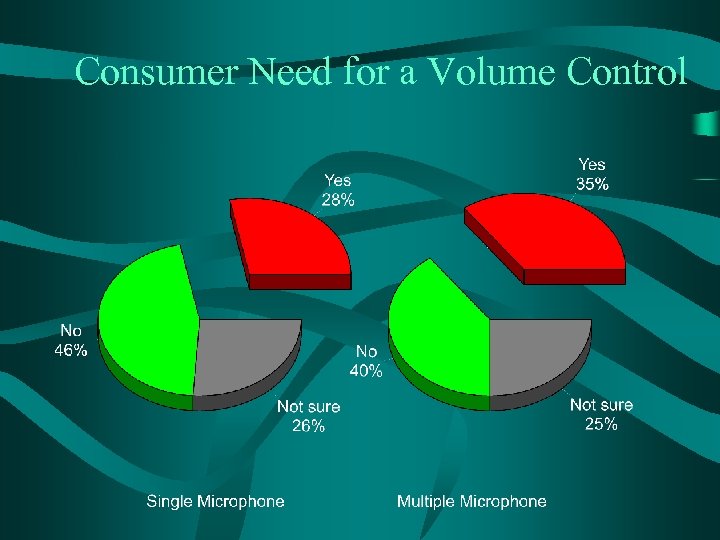 Consumer Need for a Volume Control

Yes
28%

No
46%

Not sure
26%

Single Microphone

Yes
35%

No
40%

Not sure
25%

Multiple Microphone